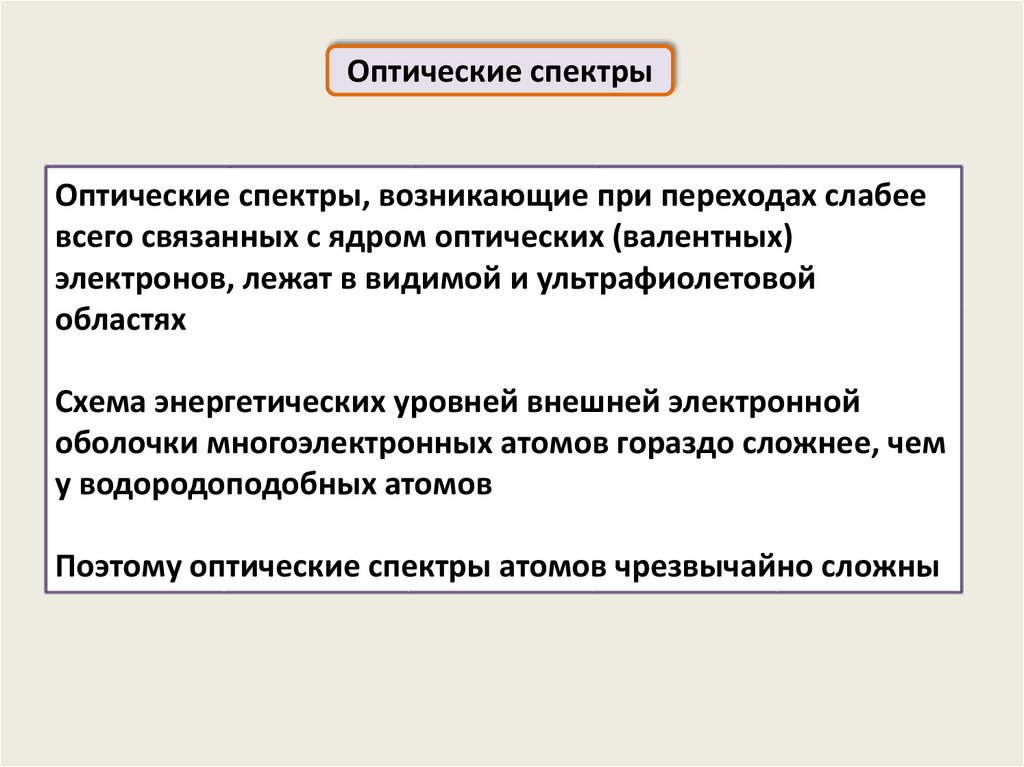 Оптические спектры

Оптические спектры, возникающие при переходах слабее всего связанных с ядром оптических (валентных) электронов, лежат в видимой и ультрафиолетовой областях

Схема энергетических уровней внешней электронной оболочки многоэлектронных атомов гораздо сложнее, чем у водородоподобных атомов

Поэтому оптические спектры атомов чрезвычайно сложны